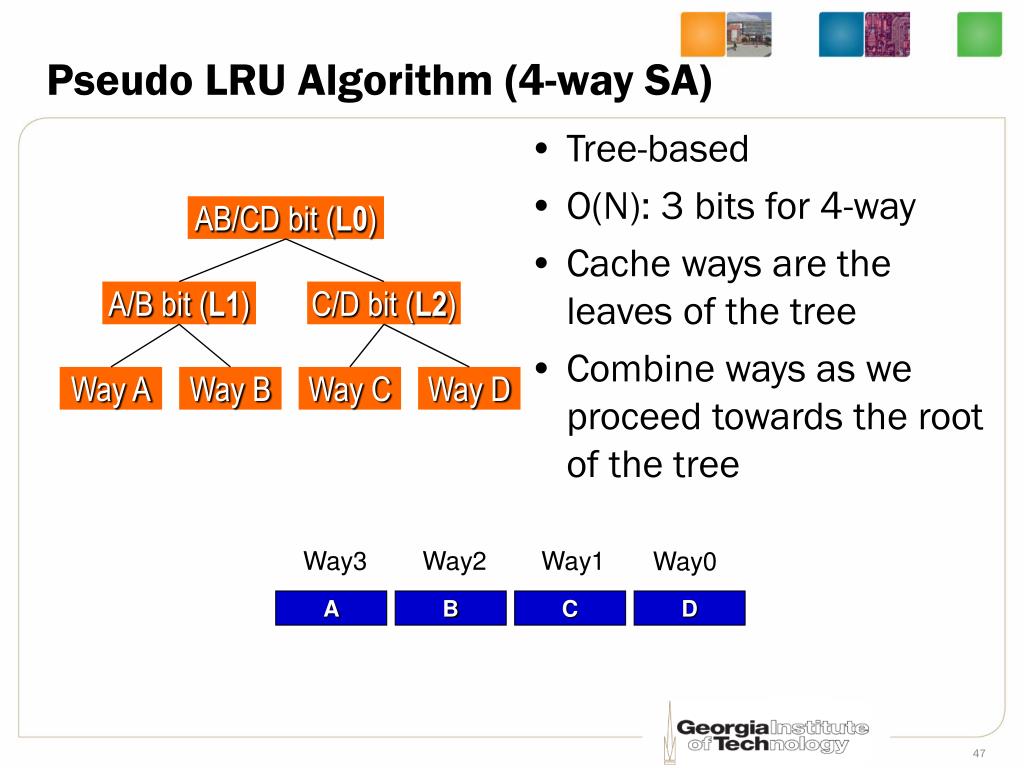 Pseudo LRU Algorithm (4-way SA)

AB/CD bit (L0)

A/B bit (L1)

C/D bit (L2)

Way A

Way B

Way C

Way D

• Tree-based
• O(N): 3 bits for 4-way
• Cache ways are the leaves of the tree
• Combine ways as we proceed towards the root of the tree

| Way3 | Way2 | Way1 | Way0 |
|---|---|---|---|
| A | B | C | D |

Georgia Institute of Technology

47